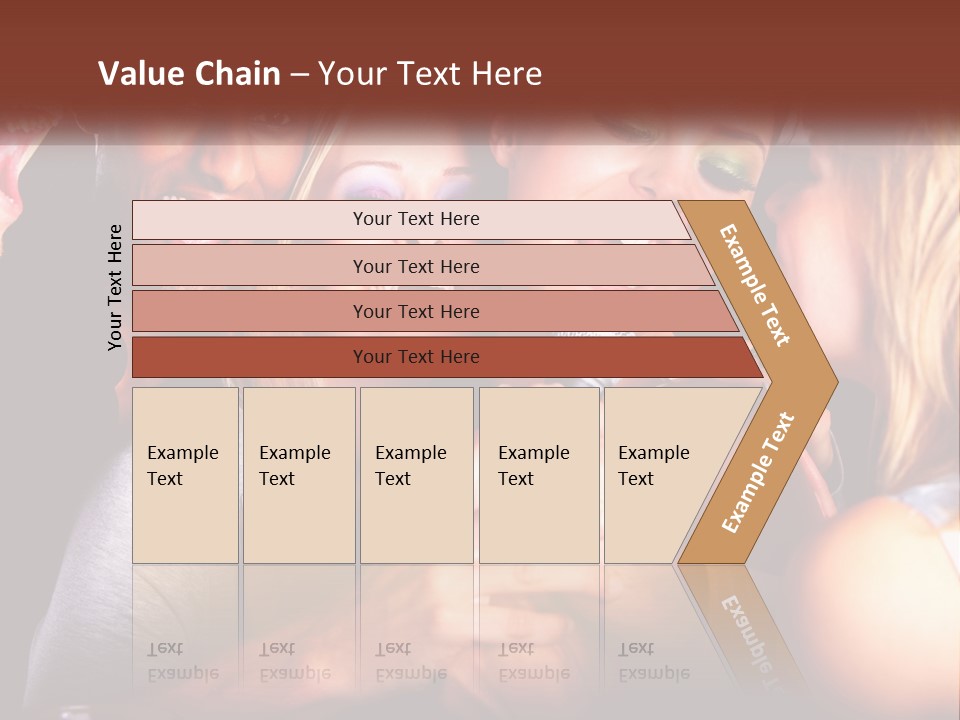 Value Chain – Your Text Here

Your Text Here

Your Text Here

Your Text Here

Your Text Here

Your Text Here

Example Text

Example Text

Example Text

Example Text

Example Text

Example Text

Example Text